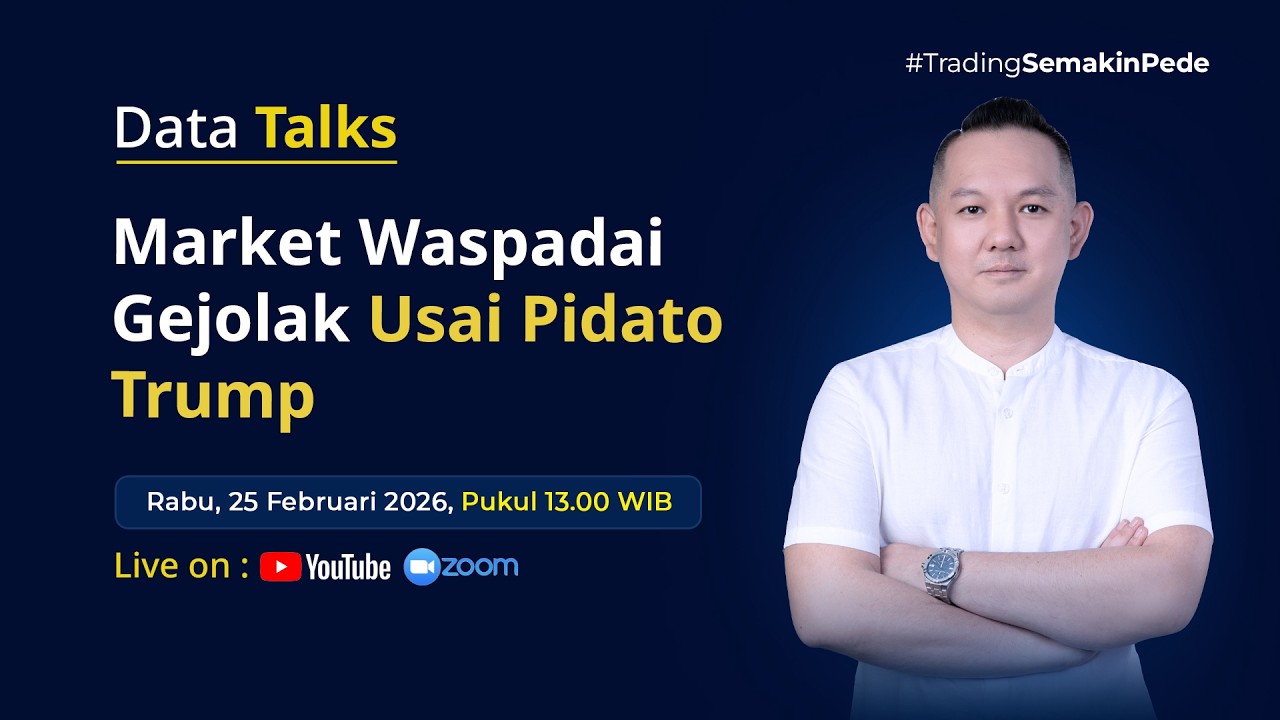 #TradingSemakinPede

Data Talks

Market Waspadai Gejolak Usai Pidato Trump

Rabu, 25 Februari 2026, Pukul 13.00 WIB

Live on : YouTube zoom